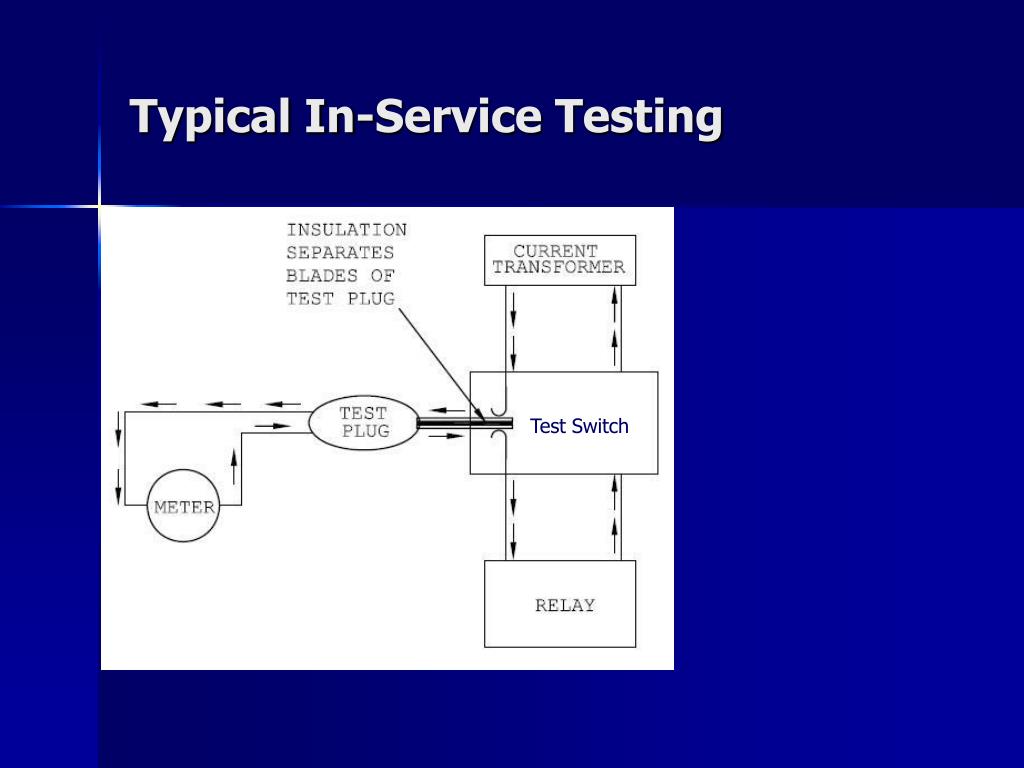 Typical In-Service Testing

INSULATION SEPARATES BLADES OF TEST PLUG

CURRENT TRANSFORMER

TEST PLUG

Test Switch

METER

RELAY